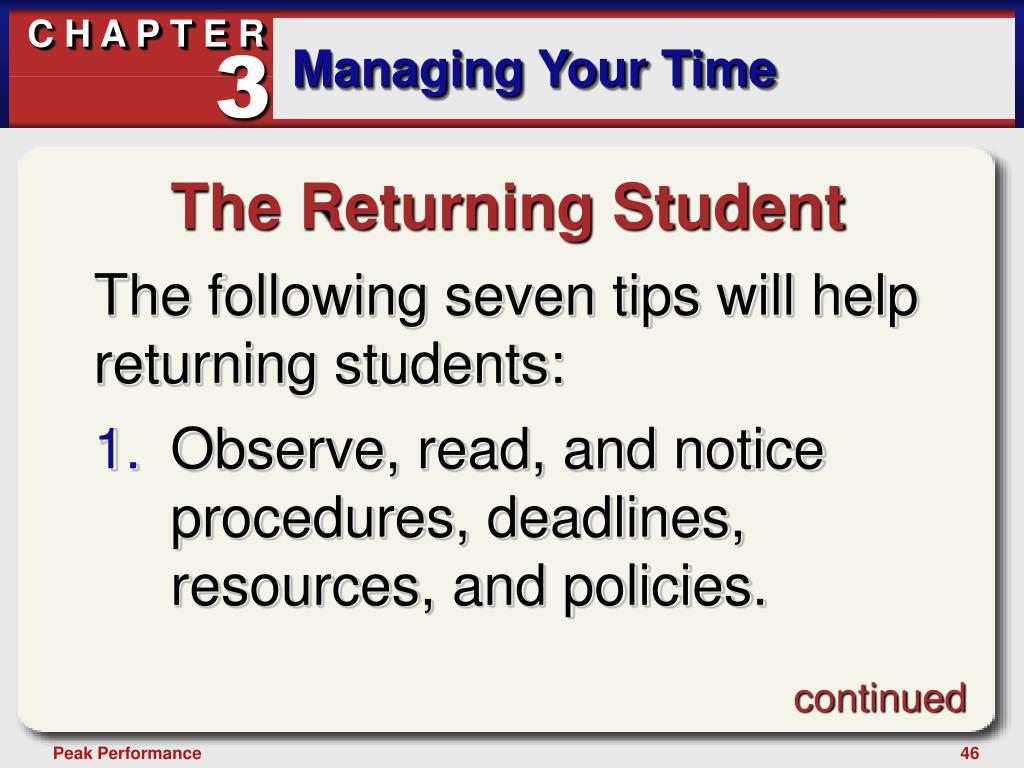 CHAPTER 3

Managing Your Time

The Returning Student

The following seven tips will help returning students:

1. Observe, read, and notice procedures, deadlines, resources, and policies.

continued

Peak Performance

46